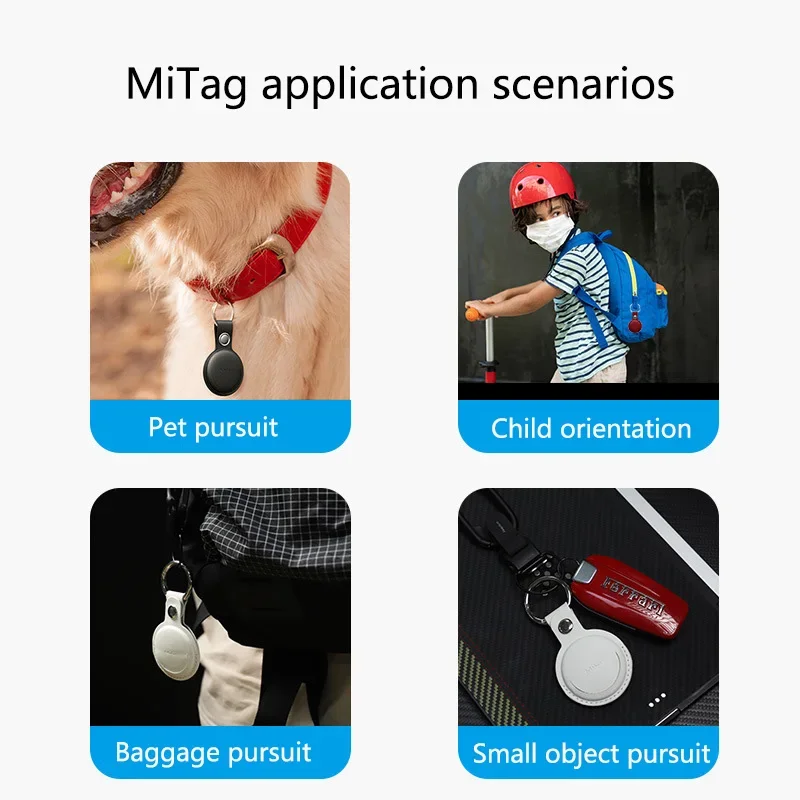 MiTag application scenarios

Pet pursuit

Child orientation

Baggage pursuit

Ferrari

Small object pursuit